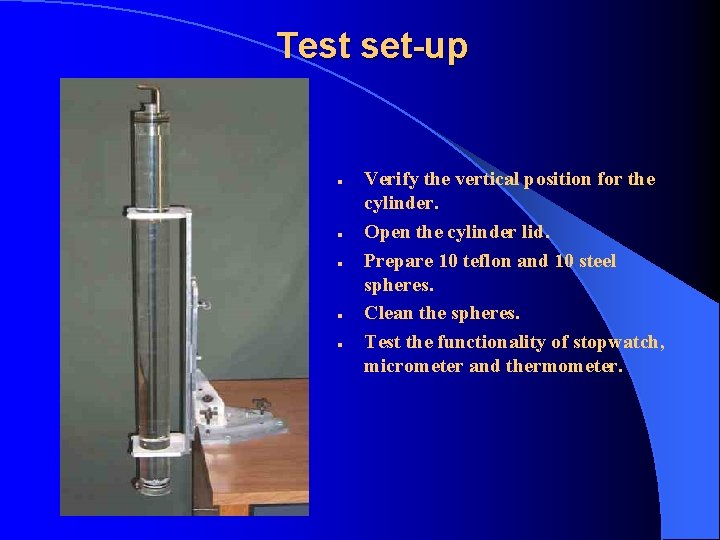 Test set-up

- Verify the vertical position for the cylinder.
- Open the cylinder lid.
- Prepare 10 teflon and 10 steel spheres.
- Clean the spheres.
- Test the functionality of stopwatch, micrometer and thermometer.